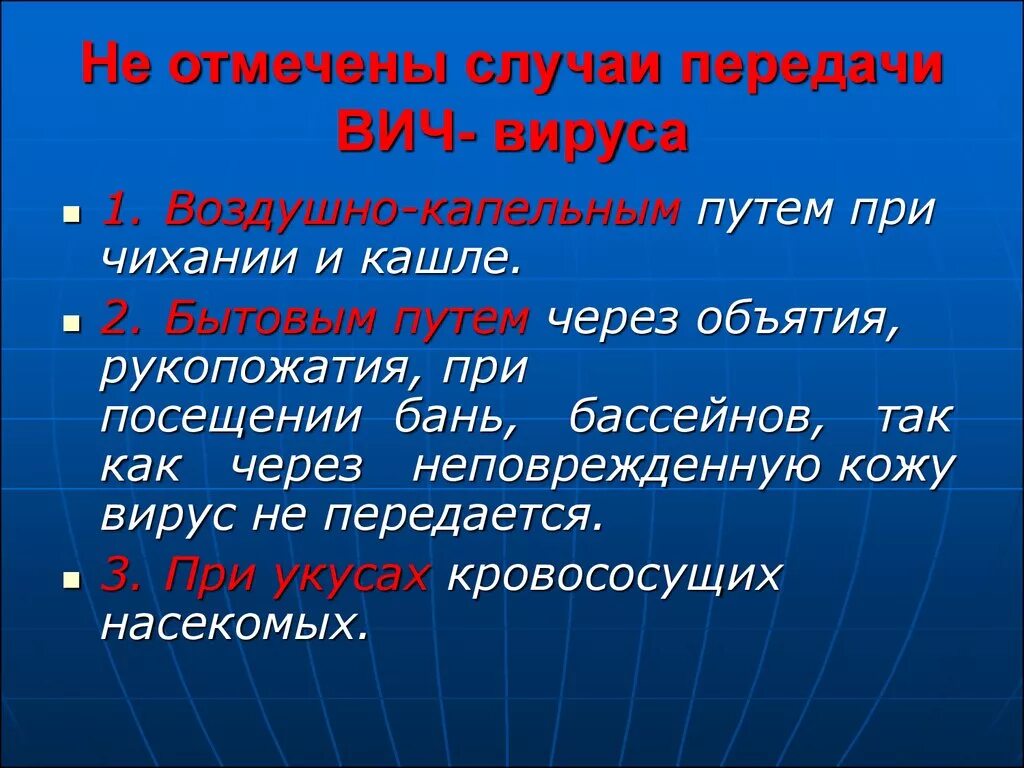 Не отмечены случаи передачи ВИЧ- вируса

1. Воздушно-капельным путем при чихании и кашле.

2. Бытовым путем через объятия, рукопожатия, при посещении бань, бассейнов, так как через неповрежденную кожу вирус не передается.

3. При укусах кровососущих насекомых.